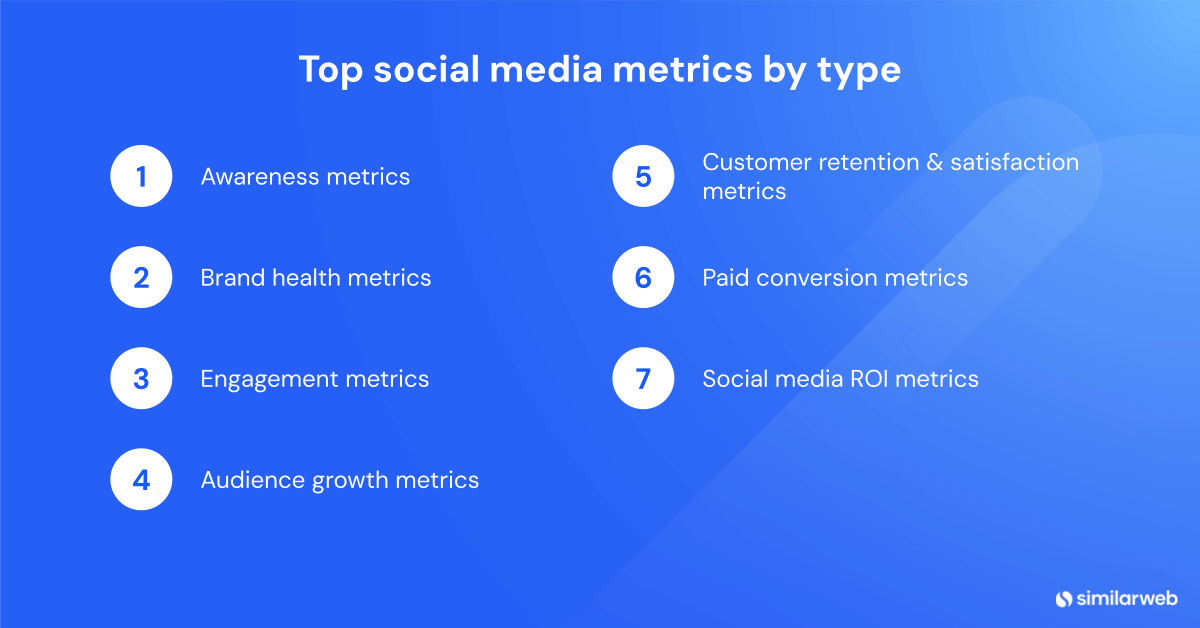 Top social media metrics by type

1 Awareness metrics

2 Brand health metrics

3 Engagement metrics

4 Audience growth metrics

5 Customer retention & satisfaction metrics

6 Paid conversion metrics

7 Social media ROI metrics

similarweb